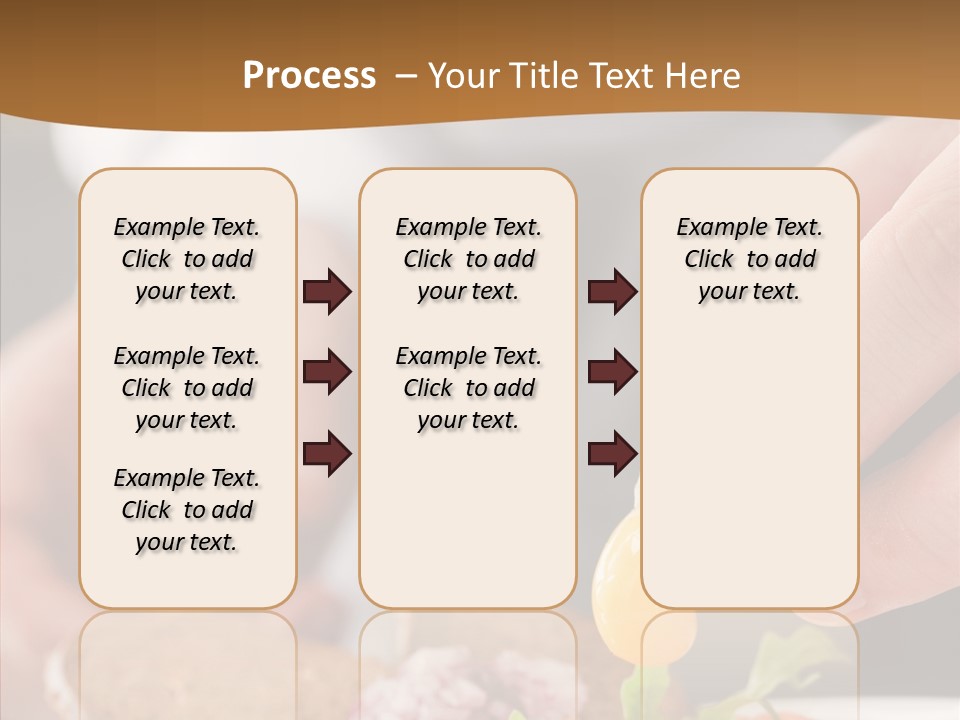 Process – Your Title Text Here

Example Text. Click to add your text.

Example Text. Click to add your text.

Example Text. Click to add your text.

Example Text. Click to add your text.

Example Text. Click to add your text.

Example Text. Click to add your text.